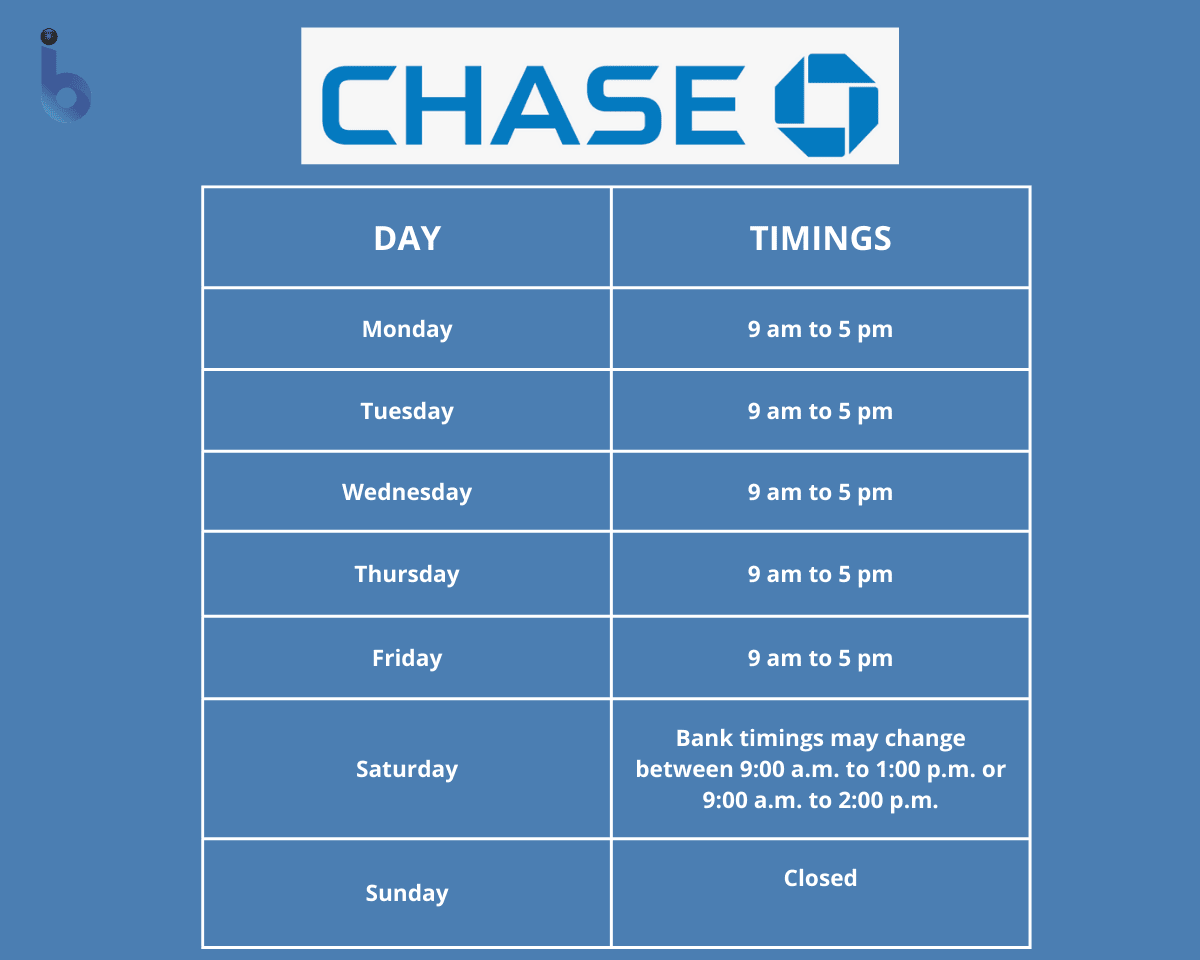 CHASE

| DAY | TIMINGS |
|---|---|
| Monday | 9 am to 5 pm |
| Tuesday | 9 am to 5 pm |
| Wednesday | 9 am to 5 pm |
| Thursday | 9 am to 5 pm |
| Friday | 9 am to 5 pm |
| Saturday | Bank timings may change between 9:00 a.m. to 1:00 p.m. or 9:00 a.m. to 2:00 p.m. |
| Sunday | Closed |